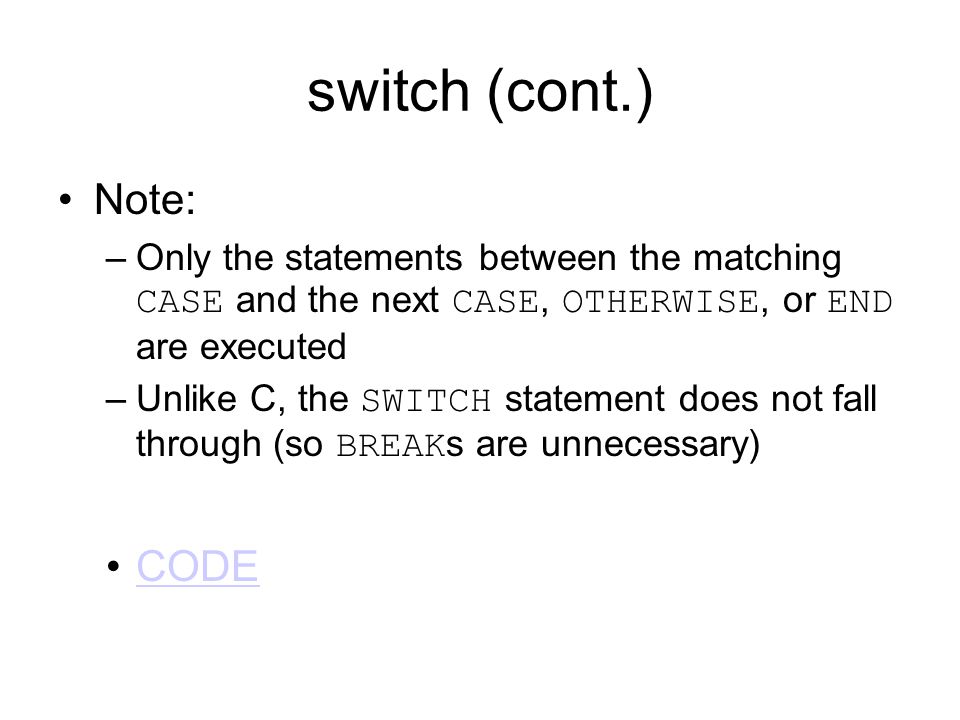 switch (cont.)

• Note:

– Only the statements between the matching CASE and the next CASE, OTHERWISE, or END are executed

– Unlike C, the SWITCH statement does not fall through (so BREAKs are unnecessary)

• CODE